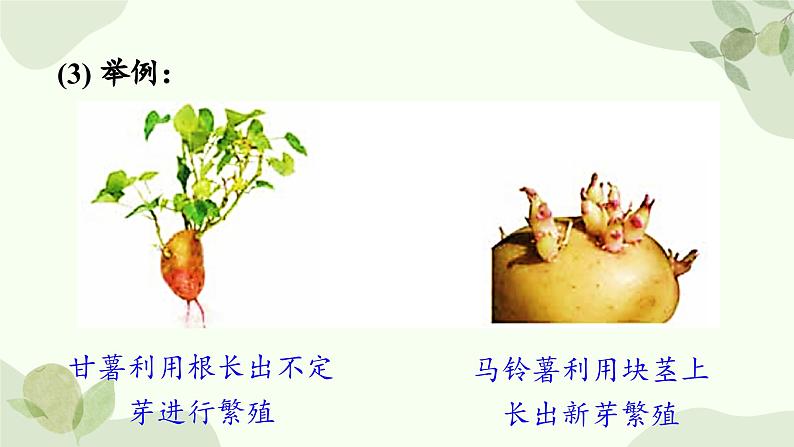 (3) 举例：

甘薯利用根长出不定芽进行繁殖

马铃薯利用块茎上长出新芽繁殖